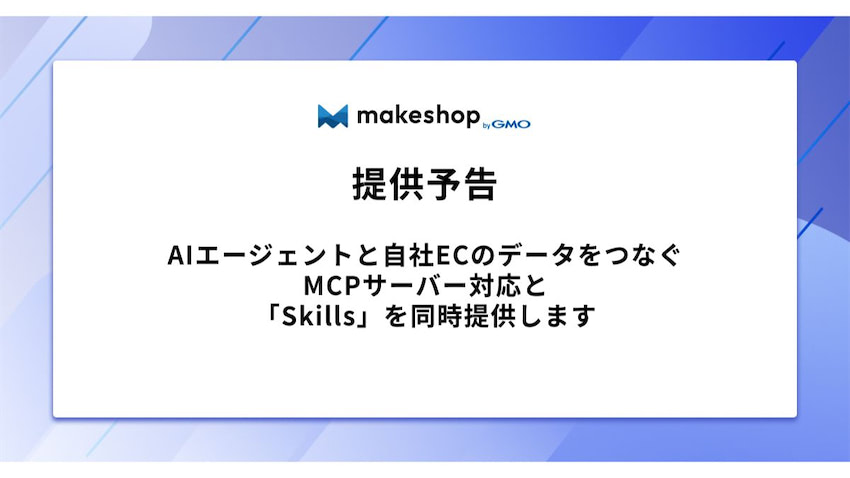 makeshop by GMO

提供予告

AIエージェントと自社ECのデータをつなぐ
MCPサーバー対応と
「Skills」を同時提供します